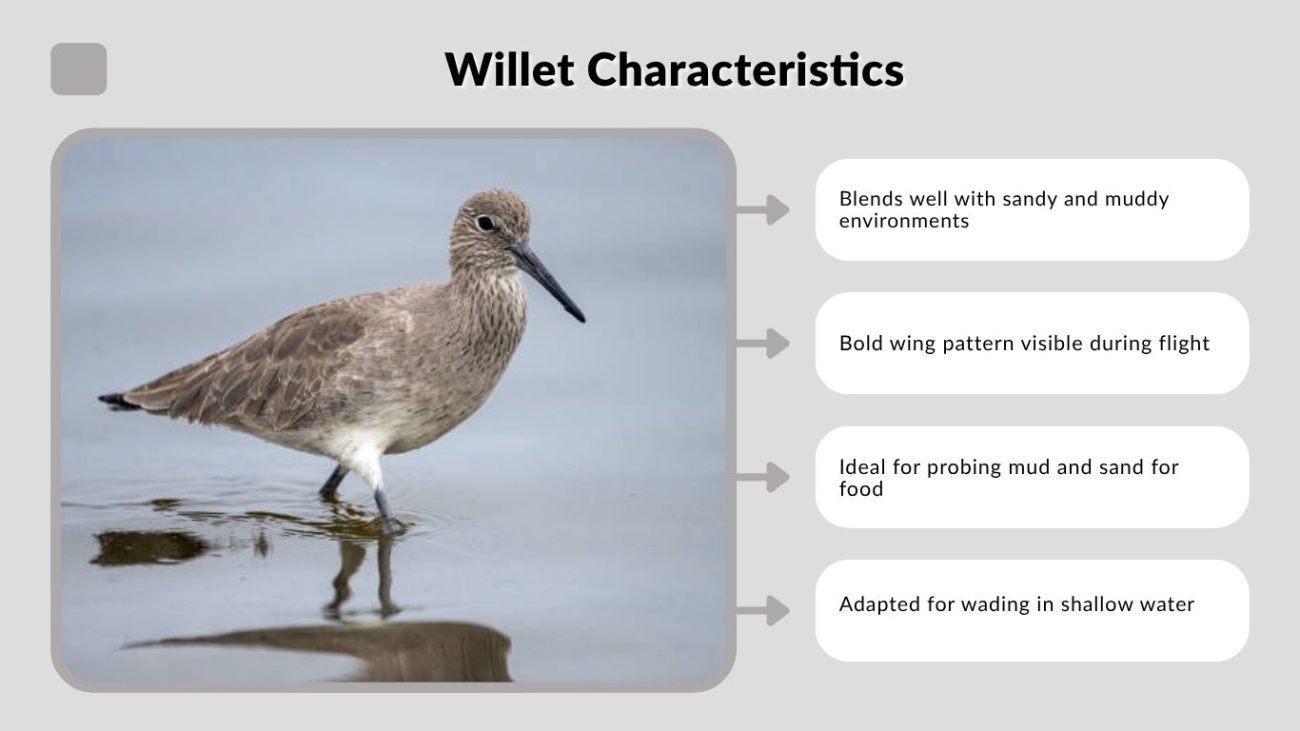 Willet Characteristics

Blends well with sandy and muddy environments

Bold wing pattern visible during flight

Ideal for probing mud and sand for food

Adapted for wading in shallow water